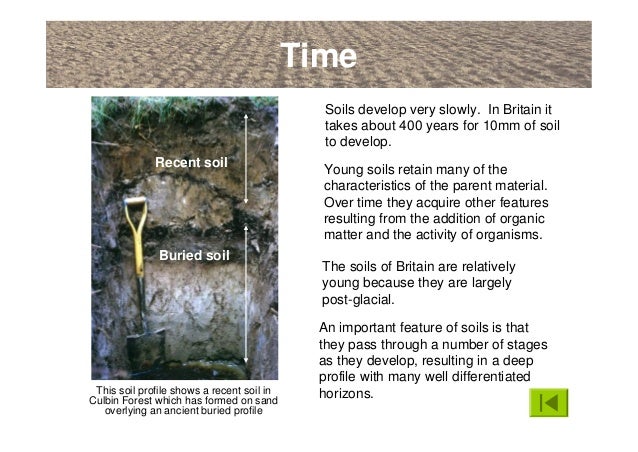 Time

Recent soil

Buried soil

This soil profile shows a recent soil in Culbin Forest which has formed on sand overlying an ancient buried profile

Soils develop very slowly. In Britain it takes about 400 years for 10mm of soil to develop.

Young soils retain many of the characteristics of the parent material. Over time they acquire other features resulting from the addition of organic matter and the activity of organisms.

The soils of Britain are relatively young because they are largely post-glacial.

An important feature of soils is that they pass through a number of stages as they develop, resulting in a deep profile with many well differentiated horizons.